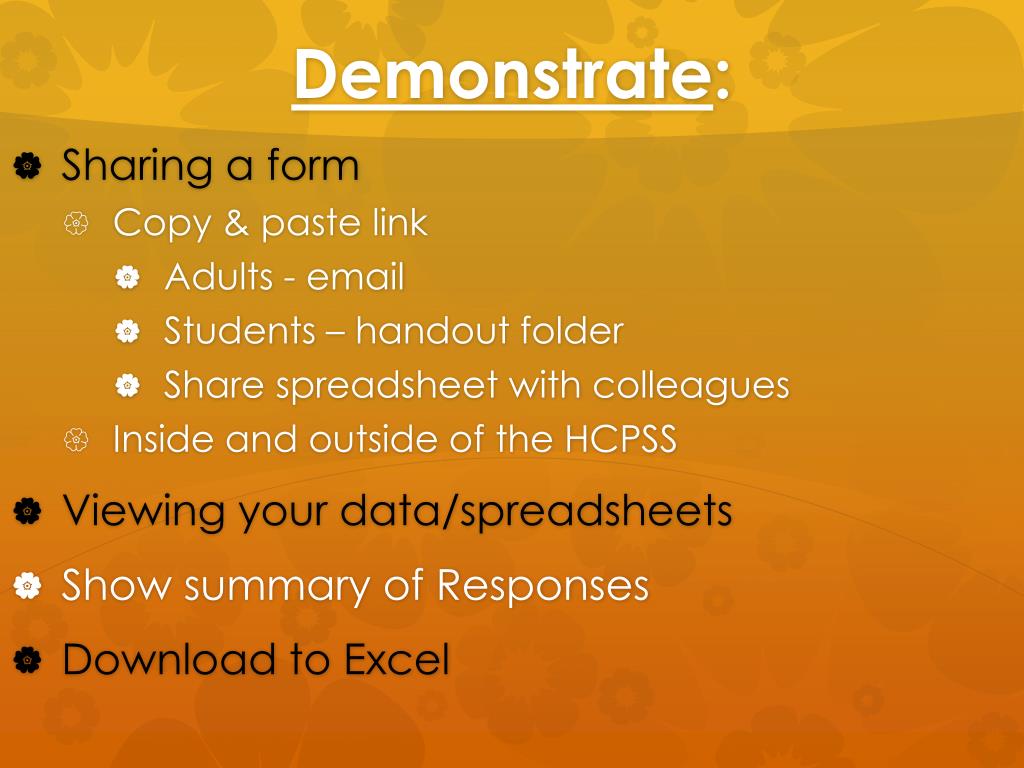 Demonstrate:

Sharing a form

Copy & paste link

Adults - email

Students – handout folder

Share spreadsheet with colleagues

Inside and outside of the HCPSS

Viewing your data/spreadsheets

Show summary of Responses

Download to Excel